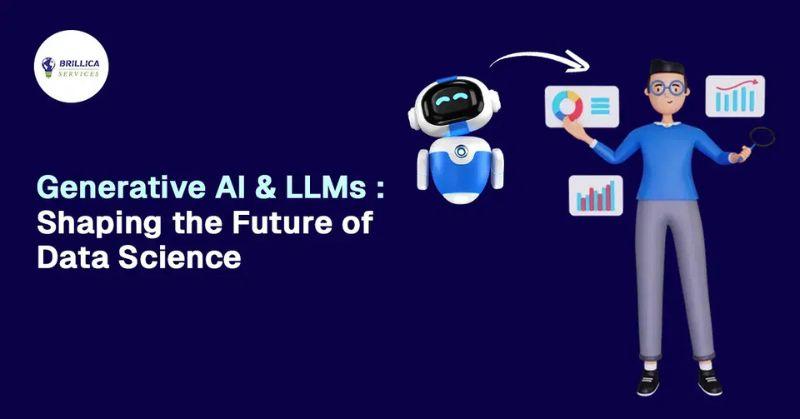 BRILLICA
SERVICES

Generative AI & LLMs :
Shaping the Future of
Data Science